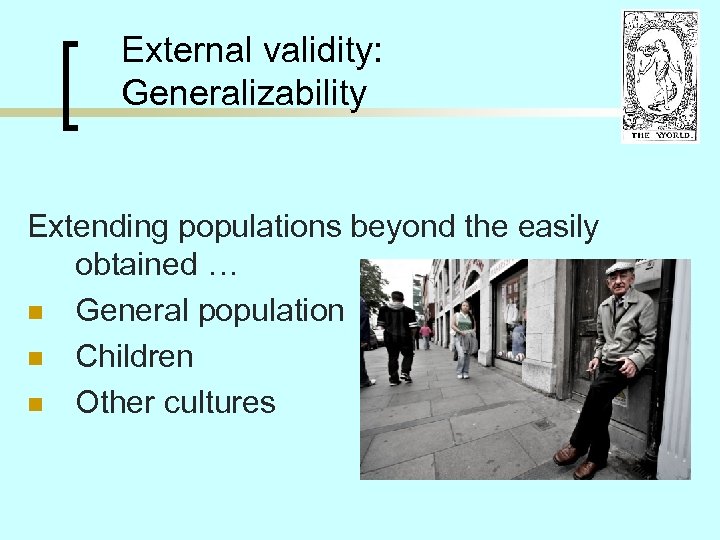 External validity: Generalizability

THE WORLD.

Extending populations beyond the easily obtained …
- General population
- Children
- Other cultures